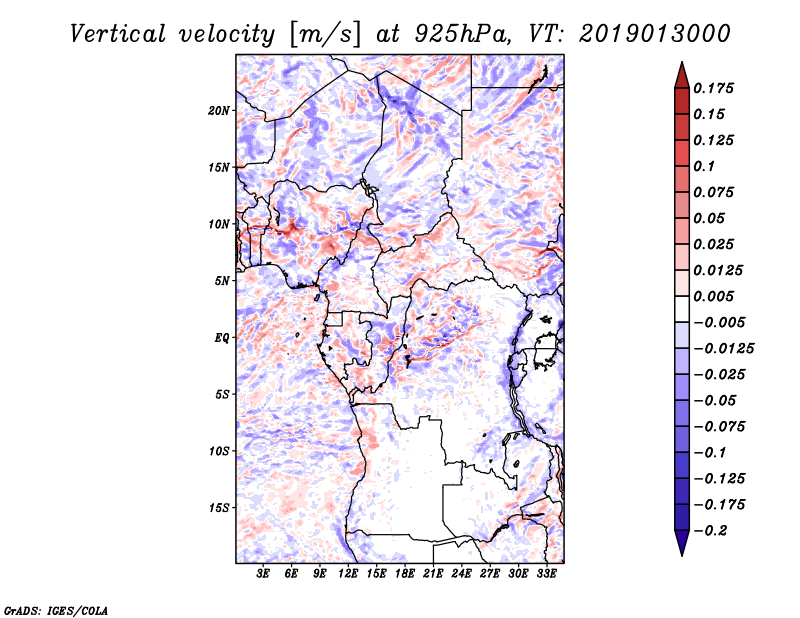 Vertical velocity [m/s] at 925hPa, VT: 2019013000

20N
15N
10N
5N
EQ
5S
10S
15S

3E 6E 9E 12E 15E 18E 21E 24E 27E 30E 33E

0.175
0.15
0.125
0.1
0.075
0.05
0.025
0.0125
0.005
−0.005
−0.0125
−0.025
−0.05
−0.075
−0.1
−0.125
−0.175
−0.2

GrADS: IGES/COLA